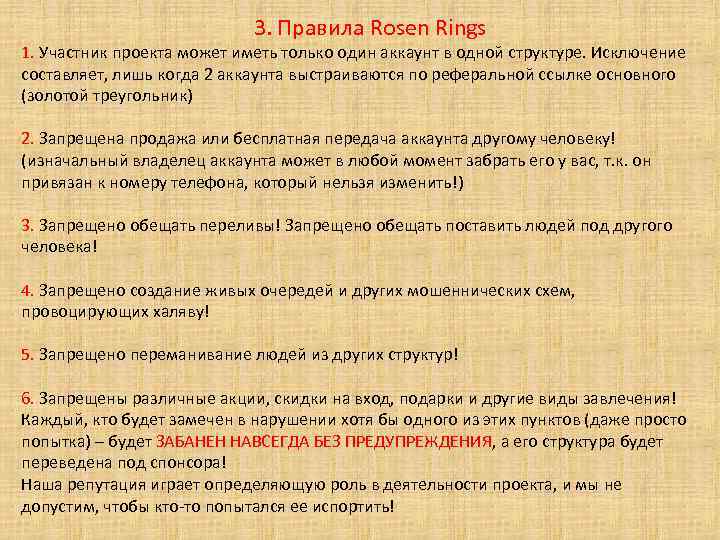 3. Правила Rosen Rings

1. Участник проекта может иметь только один аккаунт в одной структуре. Исключение составляет, лишь когда 2 аккаунта выстраиваются по реферальной ссылке основного (золотой треугольник)

2. Запрещена продажа или бесплатная передача аккаунта другому человеку! (изначальный владелец аккаунта может в любой момент забрать его у вас, т.к. он привязан к номеру телефона, который нельзя изменить!)

3. Запрещено обещать переливы! Запрещено обещать поставить людей под другого человека!

4. Запрещено создание живых очередей и других мошеннических схем, провоцирующих халяву!

5. Запрещено переманивание людей из других структур!

6. Запрещены различные акции, скидки на вход, подарки и другие виды завлечения!
Каждый, кто будет замечен в нарушении хотя бы одного из этих пунктов (даже просто попытка) – будет ЗАБАНЕН НАВСЕГДА БЕЗ ПРЕДУПРЕЖДЕНИЯ, а его структура будет переведена под спонсора!
Наша репутация играет определяющую роль в деятельности проекта, и мы не допустим, чтобы кто-то попытался ее испортить!